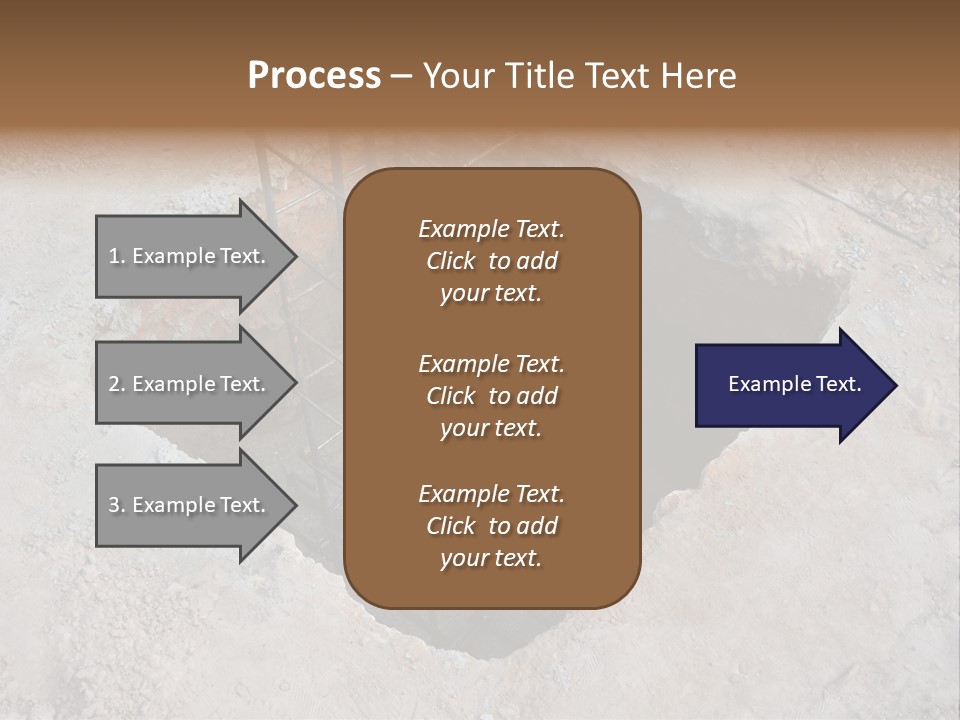 Process – Your Title Text Here

1. Example Text.

2. Example Text.

3. Example Text.

Example Text. Click to add your text.

Example Text. Click to add your text.

Example Text. Click to add your text.

Example Text.